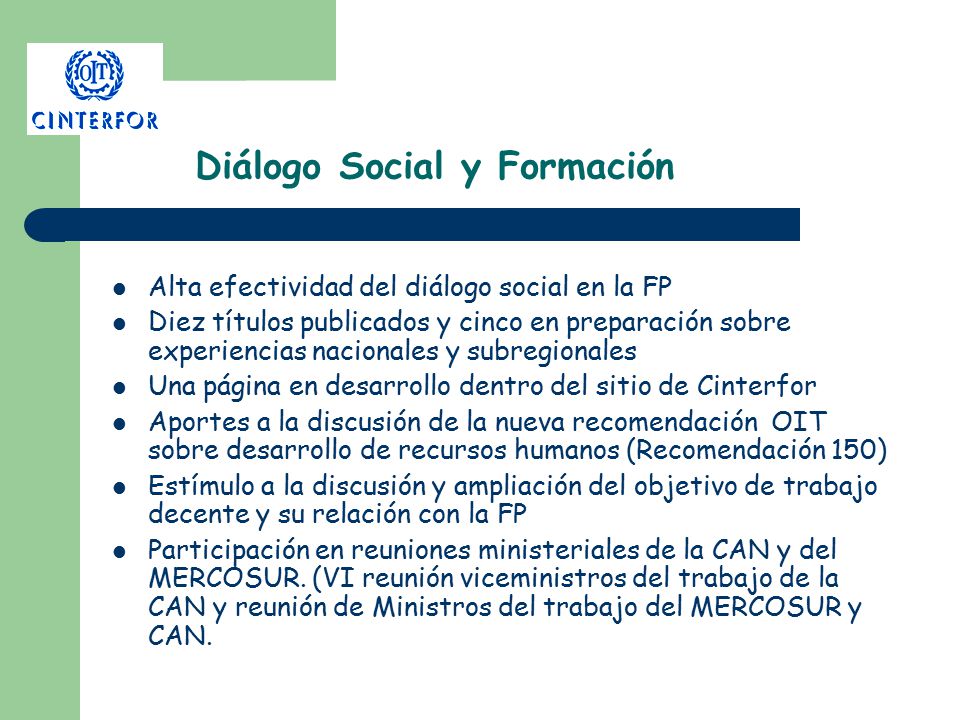 OIT
CINTERFOR

Diálogo Social y Formación

- Alta efectividad del diálogo social en la FP
- Diez títulos publicados y cinco en preparación sobre experiencias nacionales y subregionales
- Una página en desarrollo dentro del sitio de Cinterfor
- Aportes a la discusión de la nueva recomendación OIT sobre desarrollo de recursos humanos (Recomendación 150)
- Estímulo a la discusión y ampliación del objetivo de trabajo decente y su relación con la FP
- Participación en reuniones ministeriales de la CAN y del MERCOSUR. (VI reunión viceministros del trabajo de la CAN y reunión de Ministros del trabajo del MERCOSUR y CAN.